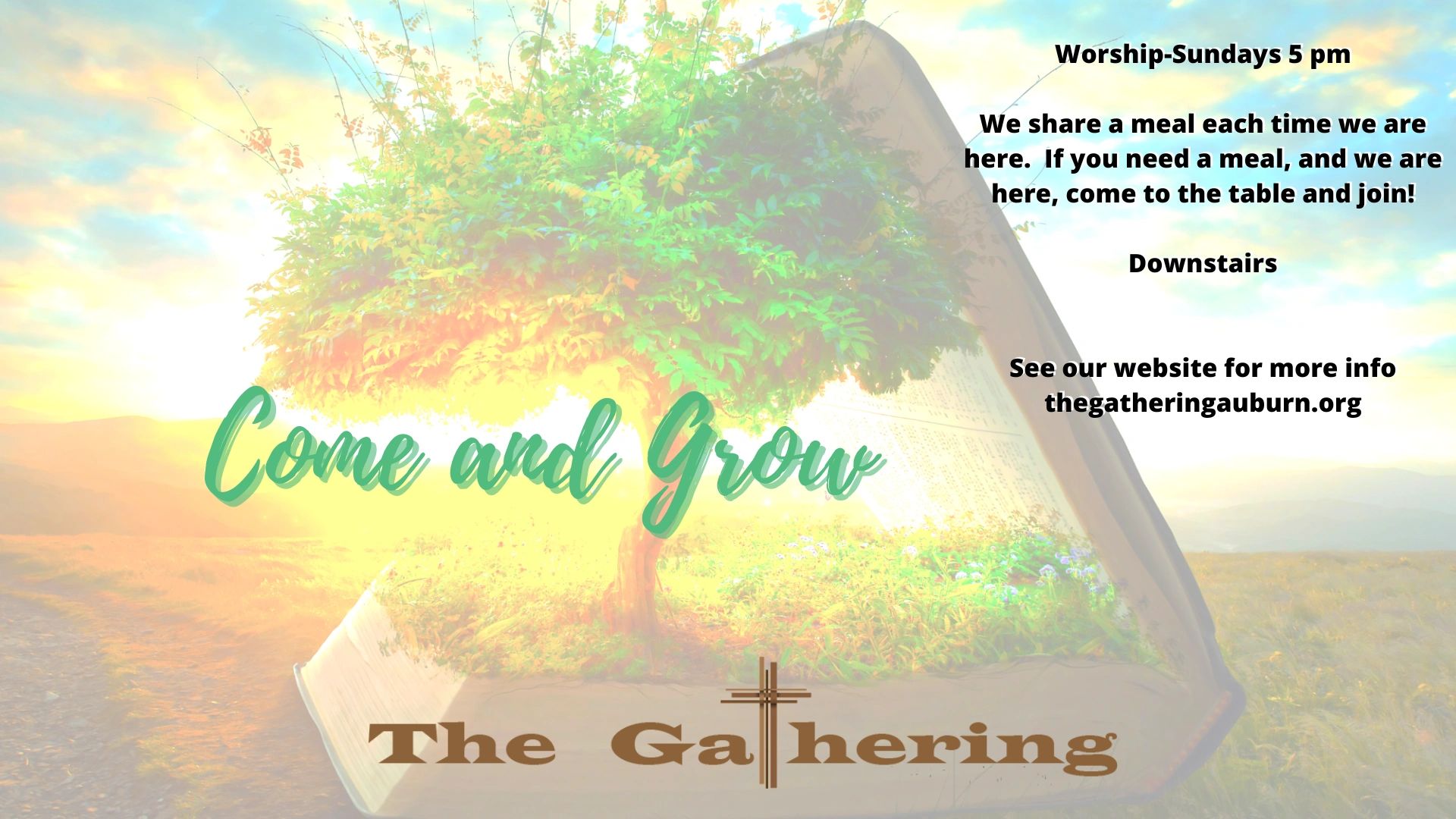 Worship-Sundays 5 pm

We share a meal each time we are here. If you need a meal, and we are here, come to the table and join!

Downstairs

See our website for more info
thegatheringauburn.org

Come and Grow

The Gathering